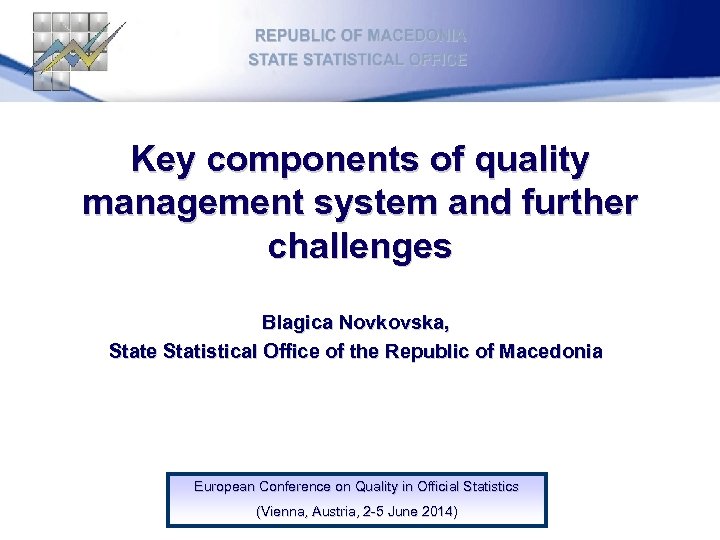 REPUBLIC OF MACEDONIA
STATE STATISTICAL OFFICE

Key components of quality management system and further challenges

Blagica Novkovska,
State Statistical Office of the Republic of Macedonia

European Conference on Quality in Official Statistics
(Vienna, Austria, 2-5 June 2014)